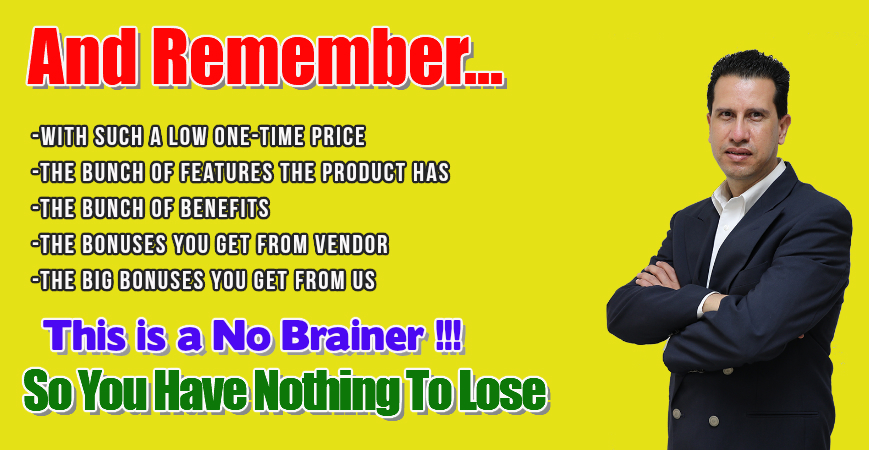 And Remember...

-WITH SUCH A LOW ONE-TIME PRICE
-THE BUNCH OF FEATURES THE PRODUCT HAS
-THE BUNCH OF BENEFITS
-THE BONUSES YOU GET FROM VENDOR
-THE BIG BONUSES YOU GET FROM US

This is a No Brainer !!!
So You Have Nothing To Lose